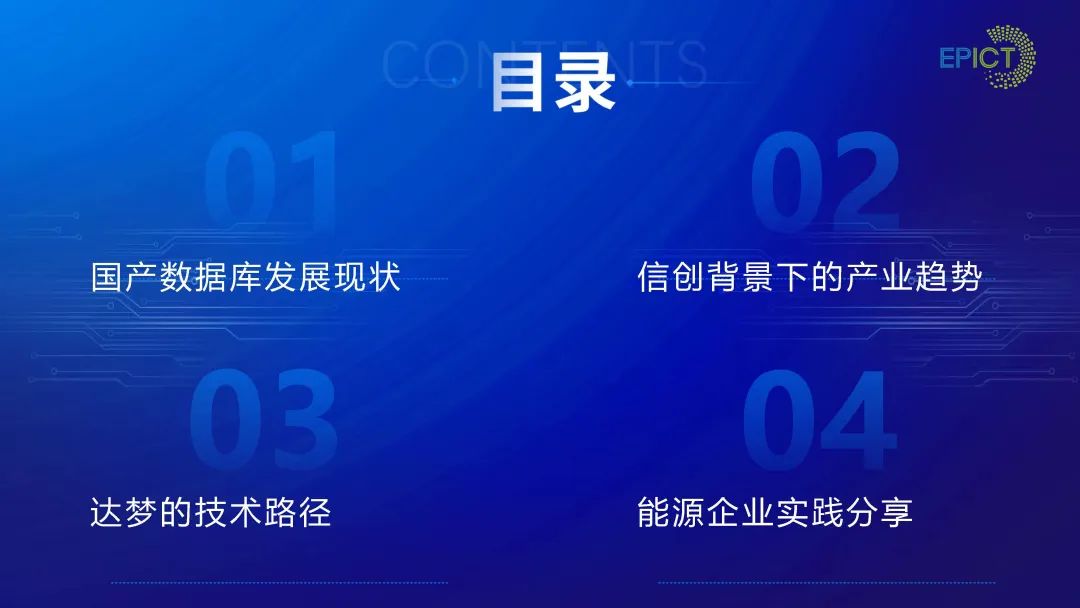 CONTENTS
目录

EPICT

01
国产数据库发展现状

02
信创背景下的产业趋势

03
达梦的技术路径

04
能源企业实践分享